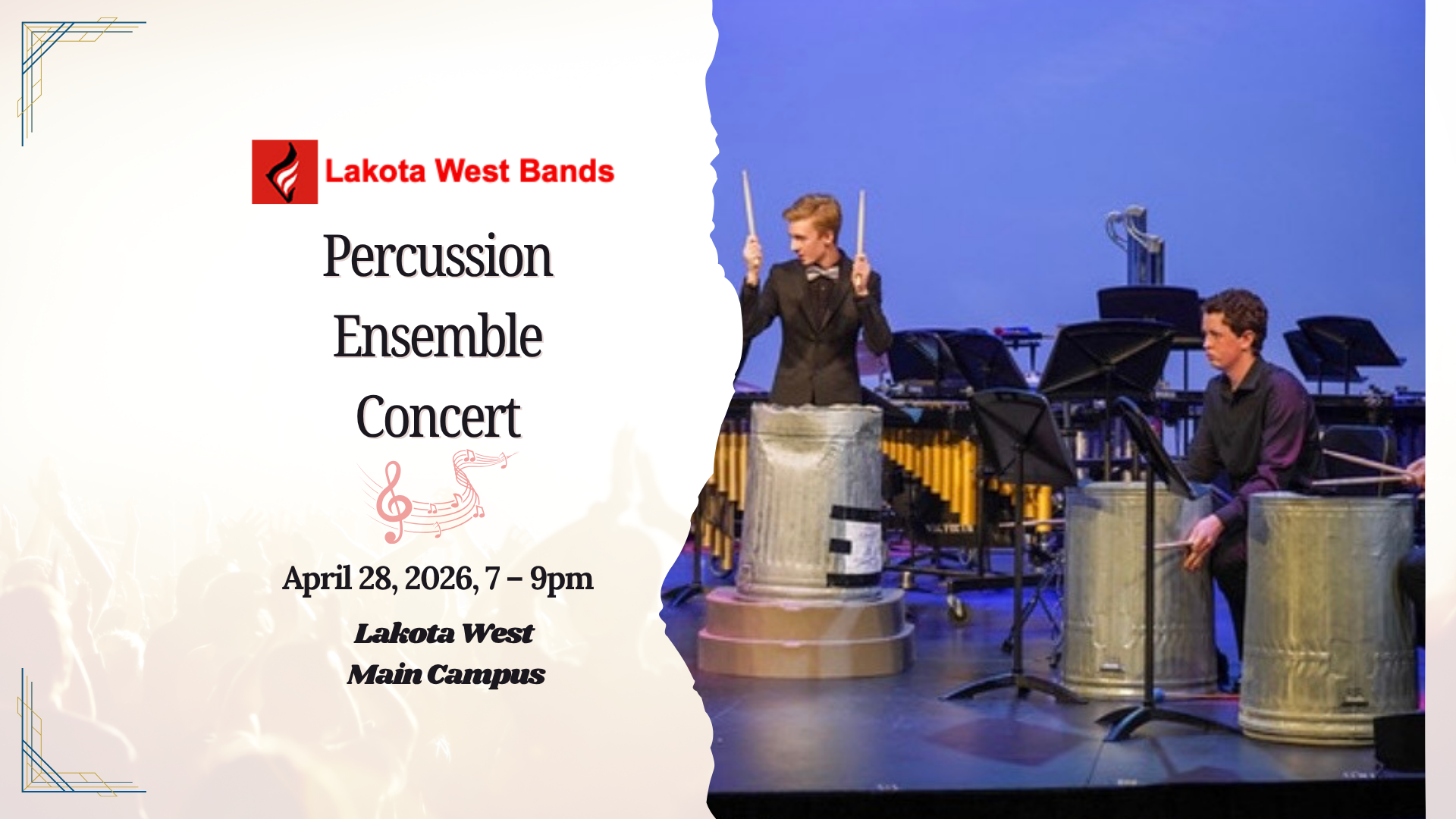 Lakota West Bands

Percussion Ensemble Concert

April 28, 2026, 7 – 9pm

Lakota West Main Campus